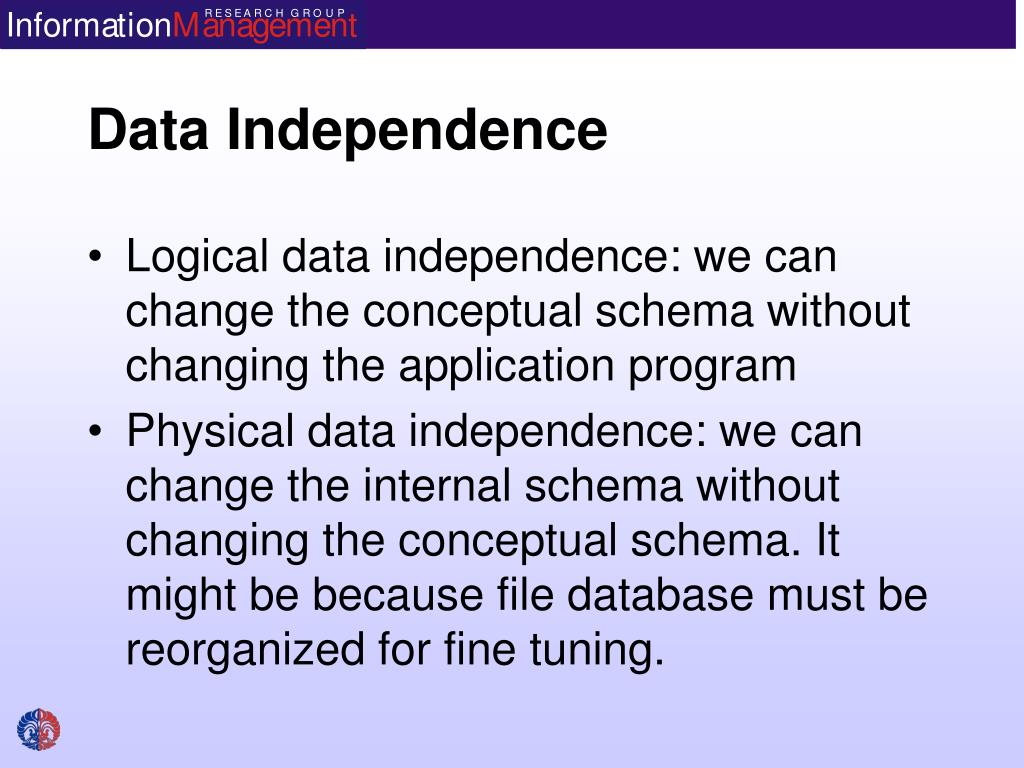 InformationManagement RESEARCH GROUP

Data Independence

• Logical data independence: we can change the conceptual schema without changing the application program
• Physical data independence: we can change the internal schema without changing the conceptual schema. It might be because file database must be reorganized for fine tuning.